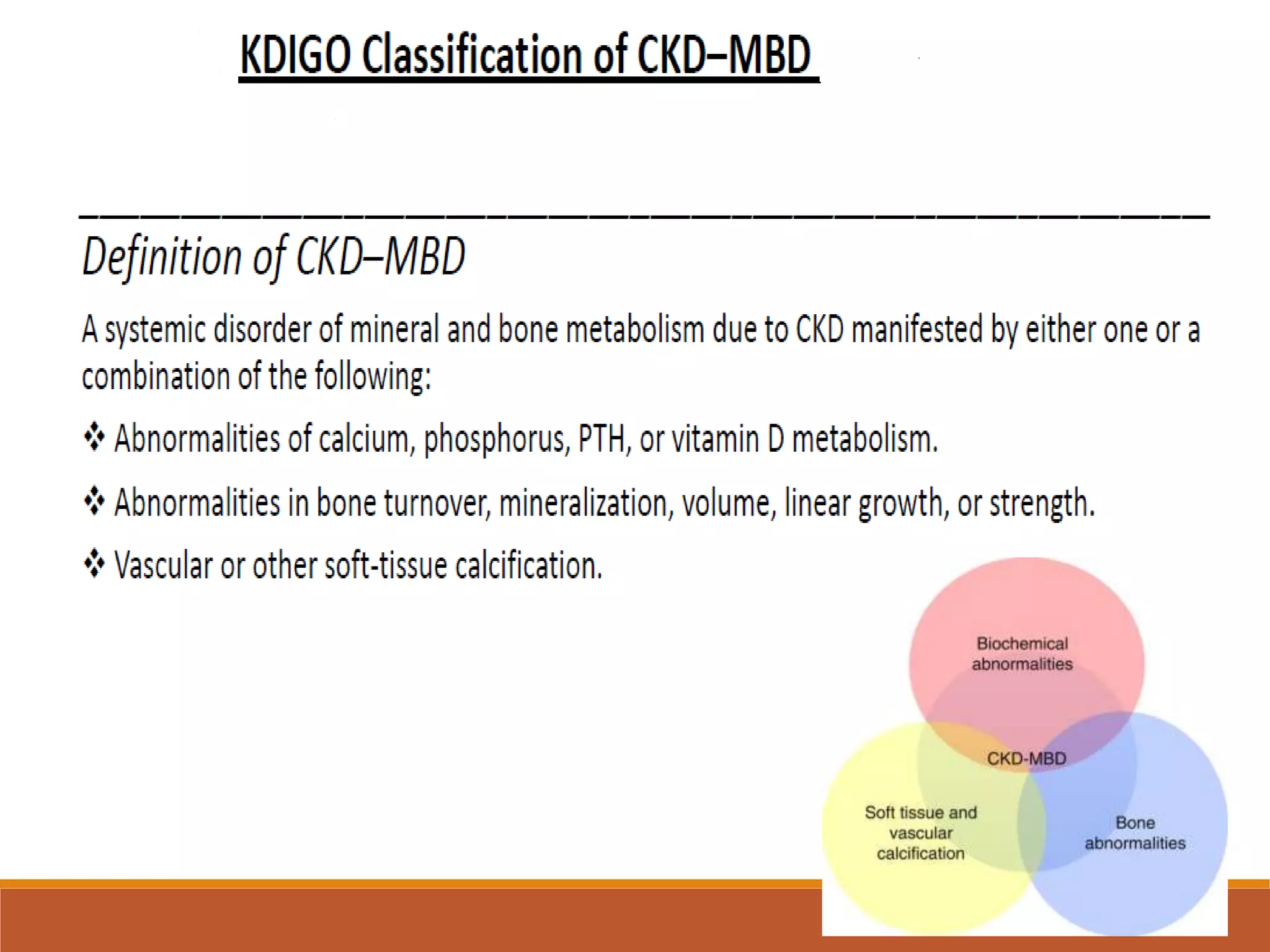 KDIGO Classification of CKD–MBD

Definition of CKD–MBD

A systemic disorder of mineral and bone metabolism due to CKD manifested by either one or a combination of the following:

❖ Abnormalities of calcium, phosphorus, PTH, or vitamin D metabolism.

❖ Abnormalities in bone turnover, mineralization, volume, linear growth, or strength.

❖ Vascular or other soft-tissue calcification.

Biochemical abnormalities

CKD-MBD

Soft tissue and vascular calcification

Bone abnormalities